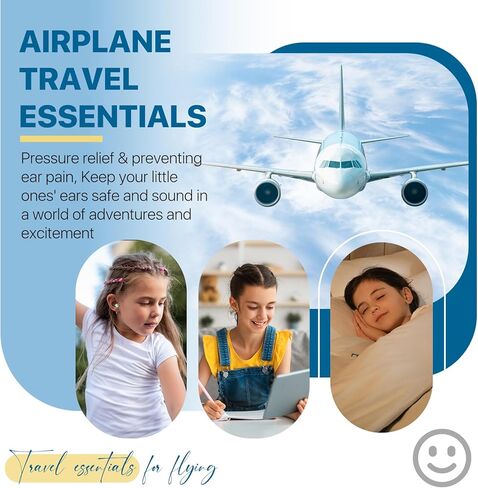 AIRPLANE TRAVEL ESSENTIALS

Pressure relief & preventing ear pain, Keep your little ones' ears safe and sound in a world of adventures and excitement

Travel essentials for flying